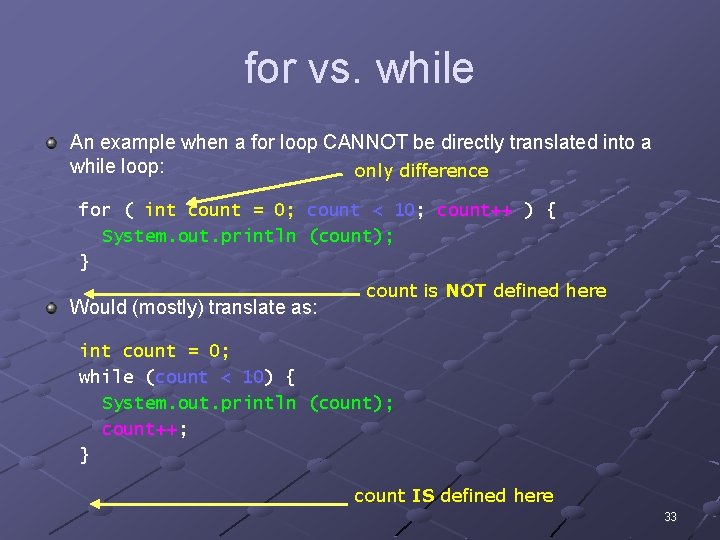 for vs. while

An example when a for loop CANNOT be directly translated into a while loop:

only difference

for ( int count = 0; count < 10; count++ ) {
System.out.println (count);
}

count is NOT defined here

Would (mostly) translate as:

int count = 0;
while (count < 10) {
System.out.println (count);
count++;
}

count IS defined here

33